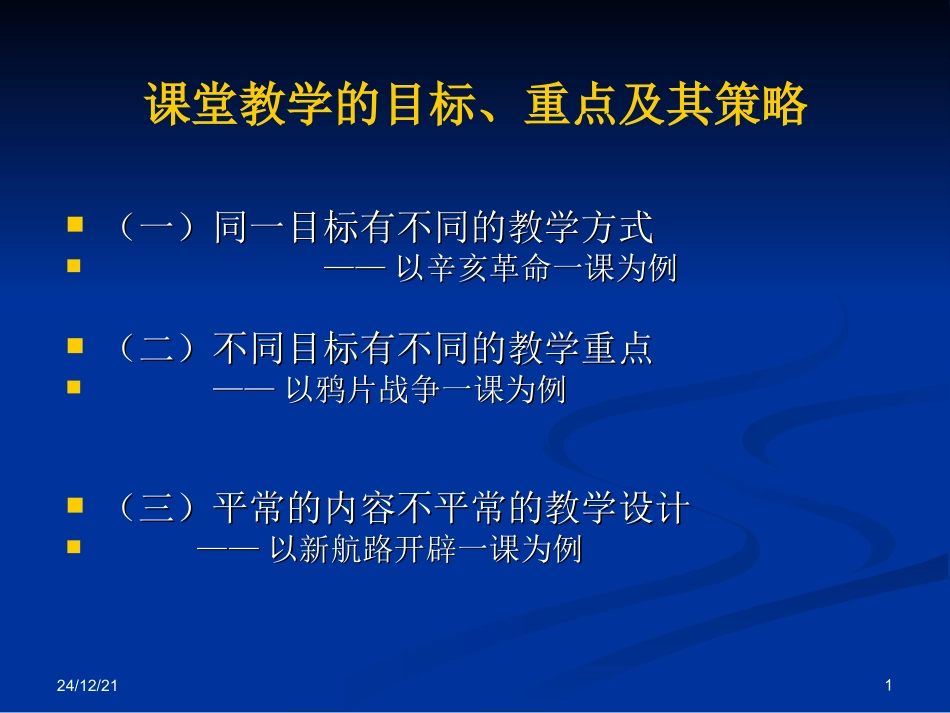 课堂教学的目标、重点及其策略

（一）同一目标有不同的教学方式

—— 以辛亥革命一课为例

（二）不同目标有不同的教学重点

—— 以鸦片战争一课为例

（三）平常的内容不平常的教学设计

—— 以新航路开辟一课为例

24/12/21

1